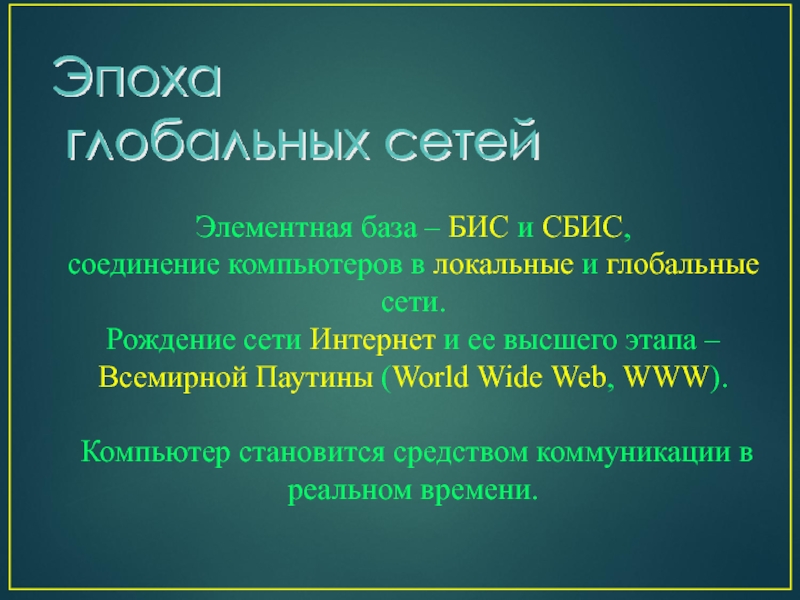 Эпоха
глобальных сетей

Элементная база – БИС и СБИС,
соединение компьютеров в локальные и глобальные сети.
Рождение сети Интернет и ее высшего этапа – Всемирной Паутины (World Wide Web, WWW).

Компьютер становится средством коммуникации в реальном времени.